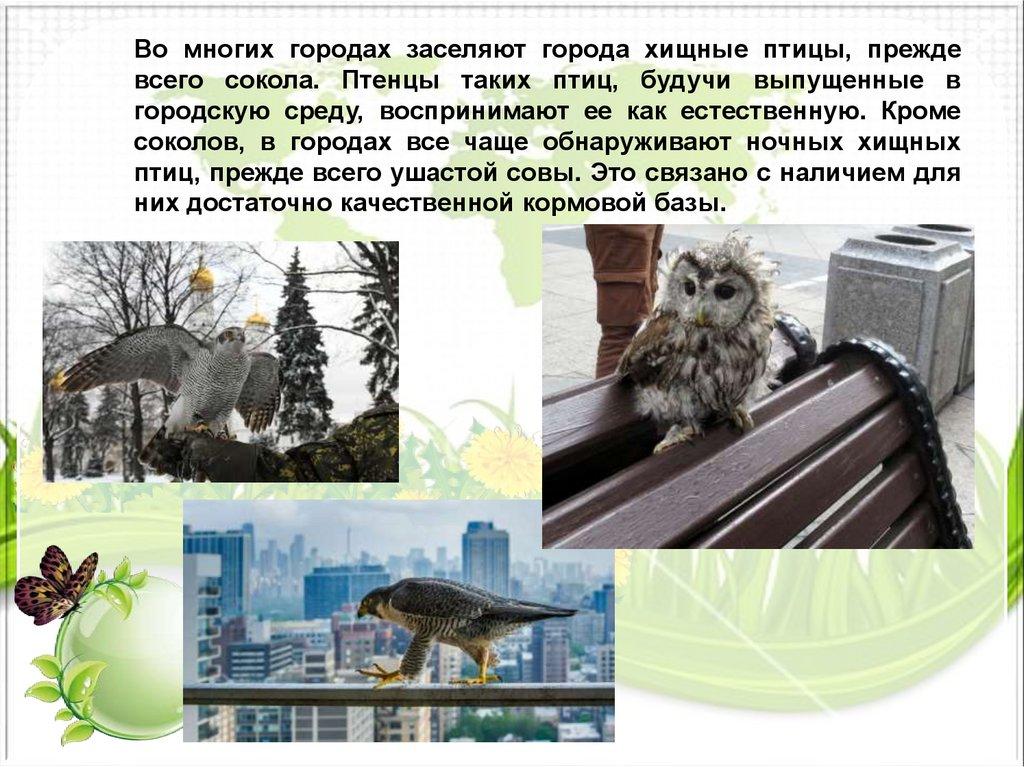 Во многих городах заселяют города хищные птицы, прежде всего сокола. Птенцы таких птиц, будучи выпущенные в городскую среду, воспринимают ее как естественную. Кроме соколов, в городах все чаще обнаруживают ночных хищных птиц, прежде всего ушастой совы. Это связано с наличием для них достаточно качественной кормовой базы.